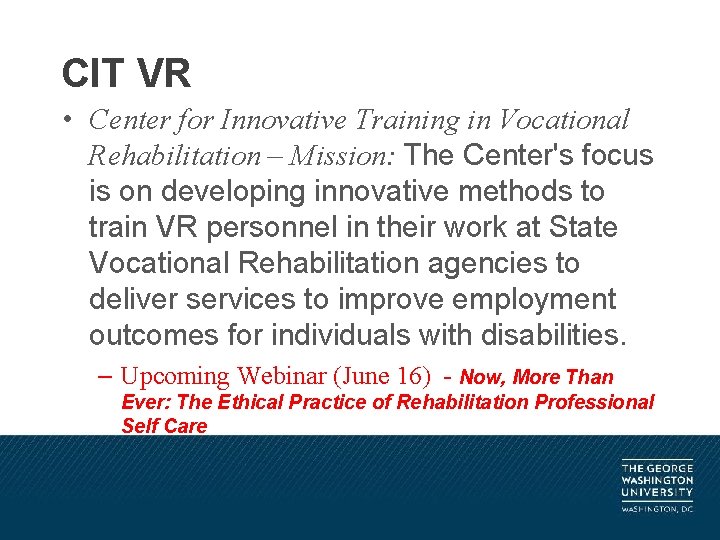 CIT VR

• Center for Innovative Training in Vocational Rehabilitation – Mission: The Center's focus is on developing innovative methods to train VR personnel in their work at State Vocational Rehabilitation agencies to deliver services to improve employment outcomes for individuals with disabilities.

– Upcoming Webinar (June 16) - Now, More Than Ever: The Ethical Practice of Rehabilitation Professional Self Care

THE GEORGE WASHINGTON UNIVERSITY
WASHINGTON, DC